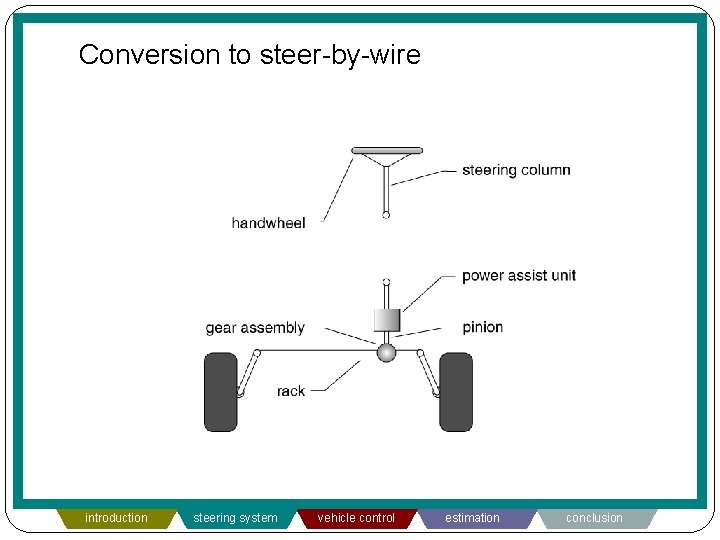 Conversion to steer-by-wire

steering column

handwheel

power assist unit

gear assembly

pinion

rack

introduction steering system vehicle control estimation conclusion